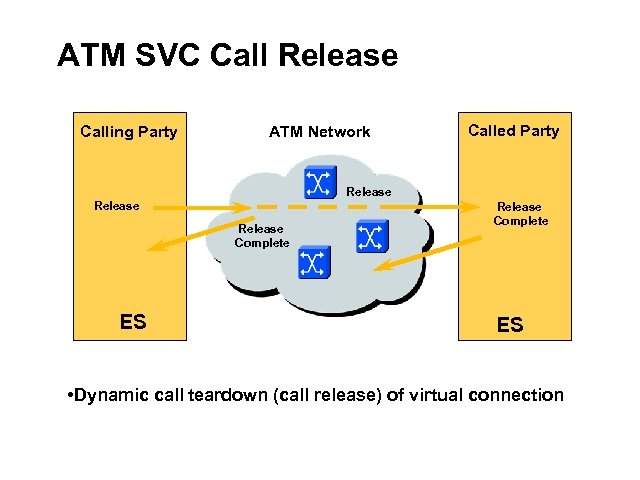 ATM SVC Call Release

Calling Party

Release

ES

ATM Network

Release

Release Complete

Called Party

Release Complete

ES

•Dynamic call teardown (call release) of virtual connection